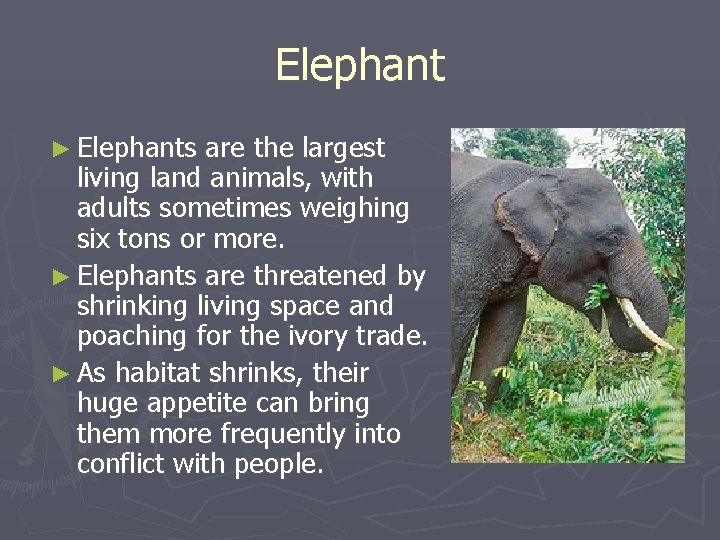 Elephant

► Elephants are the largest living land animals, with adults sometimes weighing six tons or more.

► Elephants are threatened by shrinking living space and poaching for the ivory trade.

► As habitat shrinks, their huge appetite can bring them more frequently into conflict with people.